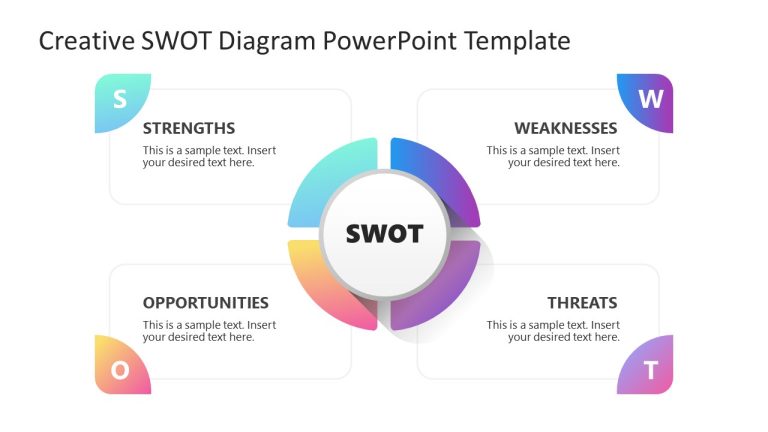 Creative SWOT Diagram PowerPoint Template

S

STRENGTHS

This is a sample text. Insert your desired text here.

W

WEAKNESSES

This is a sample text. Insert your desired text here.

SWOT

OPPORTUNITIES

This is a sample text. Insert your desired text here.

O

THREATS

This is a sample text. Insert your desired text here.

T